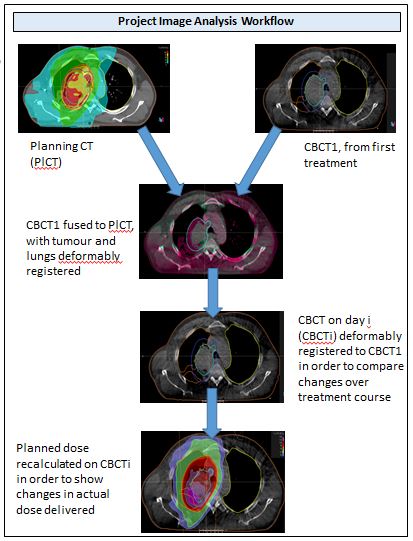 Project Image Analysis Workflow

Planning CT (PlCT)

CBCT1, from first treatment

CBCT1 fused to PlCT, with tumour and lungs deformably registered

CBCT on day i (CBCTi) deformably registered to CBCT1 in order to compare changes over treatment course

Planned dose recalculated on CBCTi in order to show changes in actual dose delivered